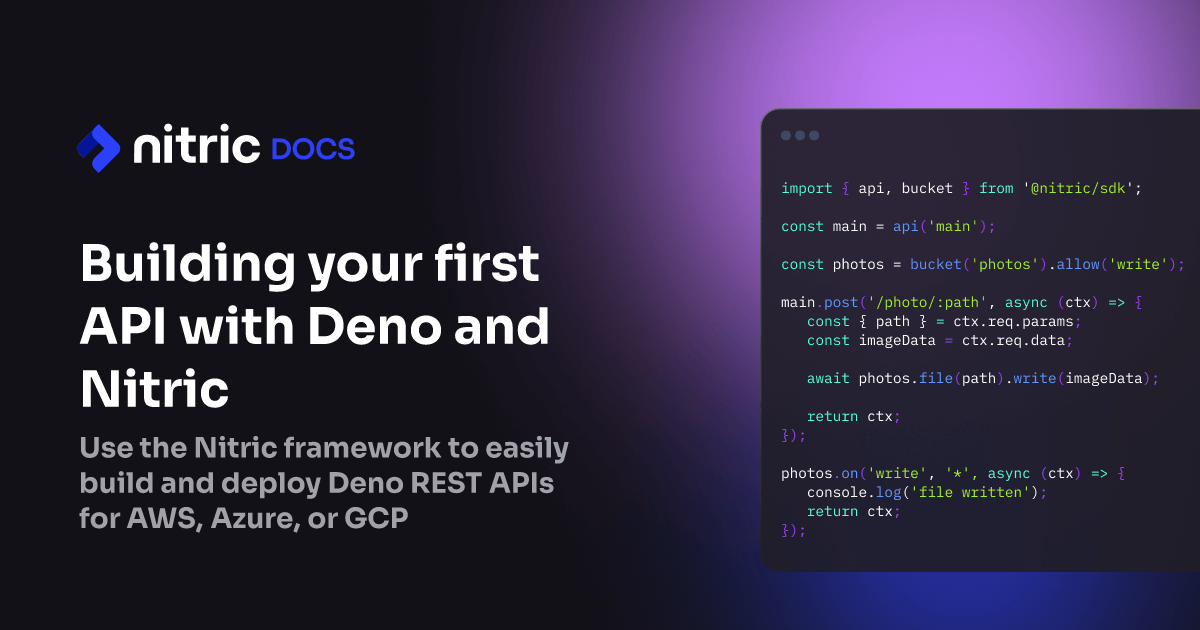 nitric DOCS

Building your first API with Deno and Nitric

Use the Nitric framework to easily build and deploy Deno REST APIs for AWS, Azure, or GCP

import { api, bucket } from '@nitric/sdk';

const main = api('main');

const photos = bucket('photos').allow('write');

main.post('/photo/:path', async (ctx) => {
   const { path } = ctx.req.params;
   const imageData = ctx.req.data;

   await photos.file(path).write(imageData);

   return ctx;
});

photos.on('write', '*', async (ctx) => {
   console.log('file written');
   return ctx;
});